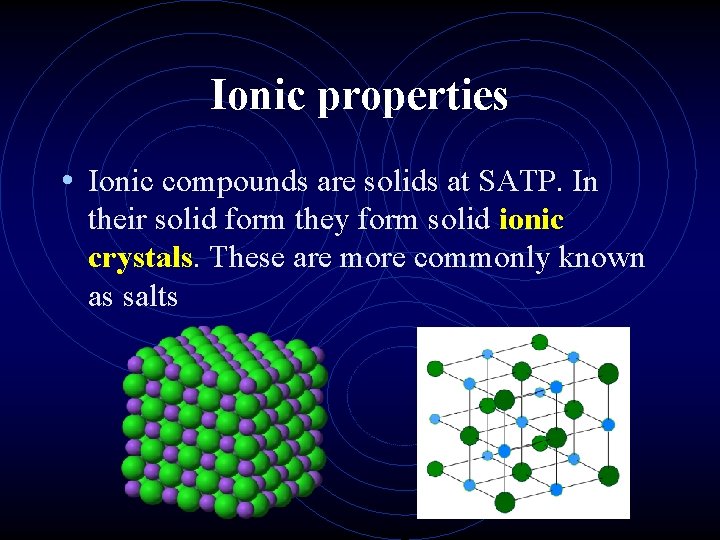 Ionic properties

• Ionic compounds are solids at SATP. In their solid form they form solid ionic crystals. These are more commonly known as salts